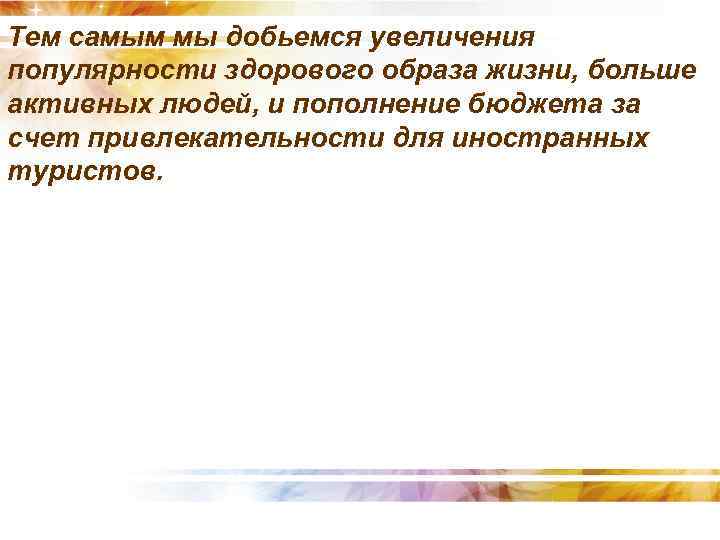 Тем самым мы добьемся увеличения популярности здорового образа жизни, больше активных людей, и пополнение бюджета за счет привлекательности для иностранных туристов.